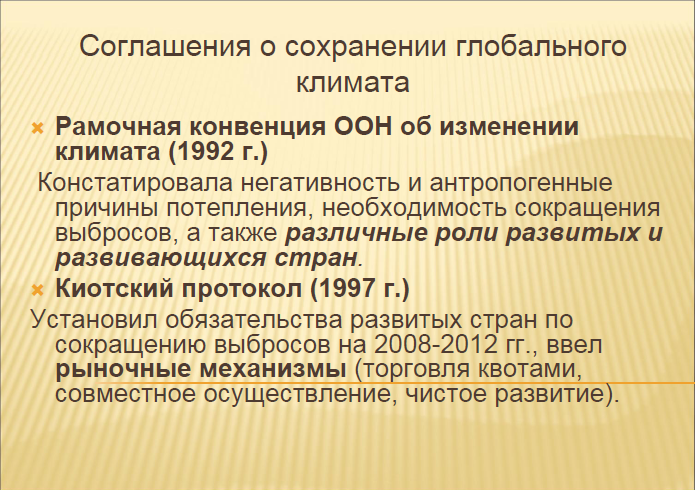 Соглашения о сохранении глобального климата

Рамочная конвенция ООН об изменении климата (1992 г.)

Констатировала негативность и антропогенные причины потепления, необходимость сокращения выбросов, а также различные роли развитых и развивающихся стран.

Киотский протокол (1997 г.)

Установил обязательства развитых стран по сокращению выбросов на 2008-2012 гг., ввел рыночные механизмы (торговля квотами, совместное осуществление, чистое развитие).